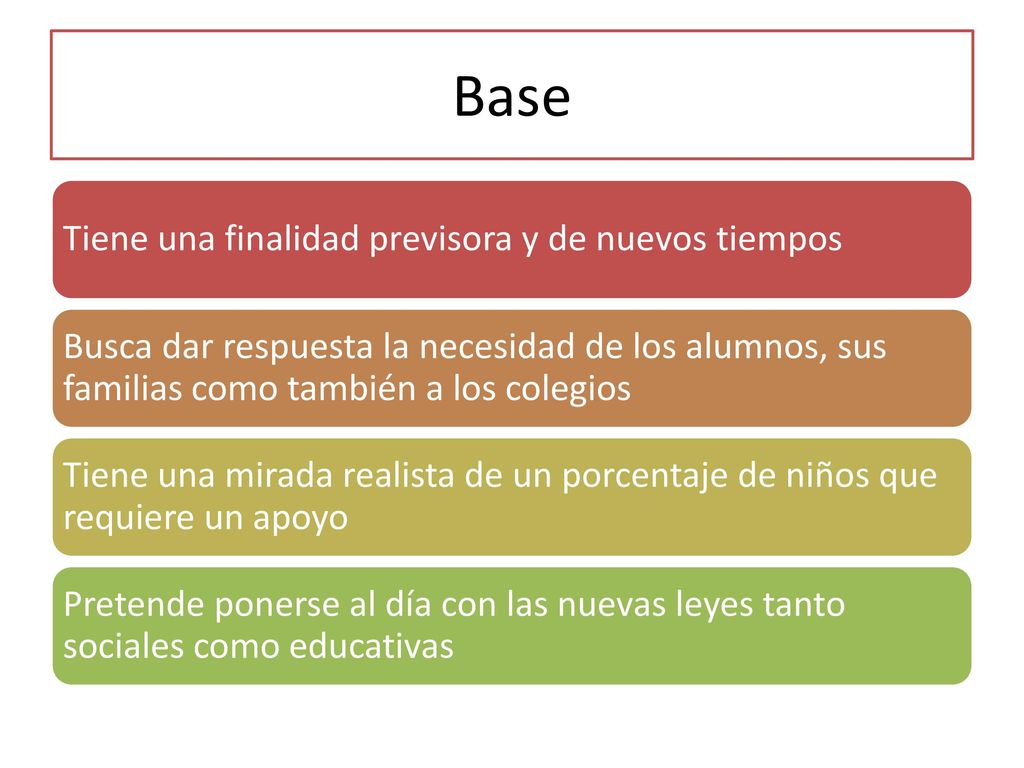 Base

Tiene una finalidad previsora y de nuevos tiempos

Busca dar respuesta la necesidad de los alumnos, sus familias como también a los colegios

Tiene una mirada realista de un porcentaje de niños que requiere un apoyo

Pretende ponerse al día con las nuevas leyes tanto sociales como educativas